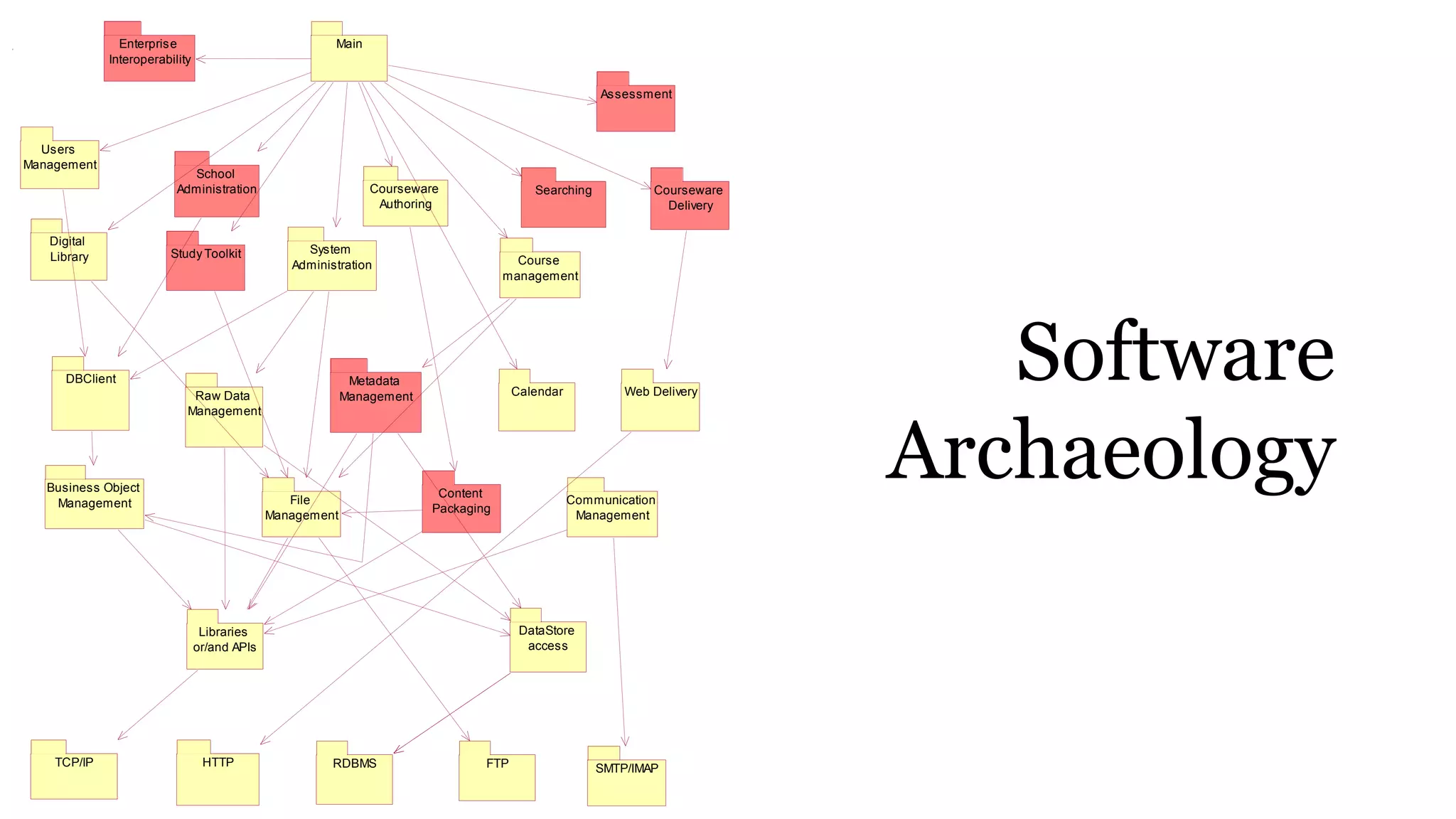 Enterprise Interoperability

Main

Assessment

Users Management

School Administration

Courseware Authoring

Searching

Courseware Delivery

Digital Library

Study Toolkit

System Administration

Course management

DBClient

Raw Data Management

Metadata Management

Calendar

Web Delivery

Business Object Management

File Management

Content Packaging

Communication Management

Libraries or/and APIs

DataStore access

TCP/IP

HTTP

RDBMS

FTP

SMTP/IMAP

Software Archaeology